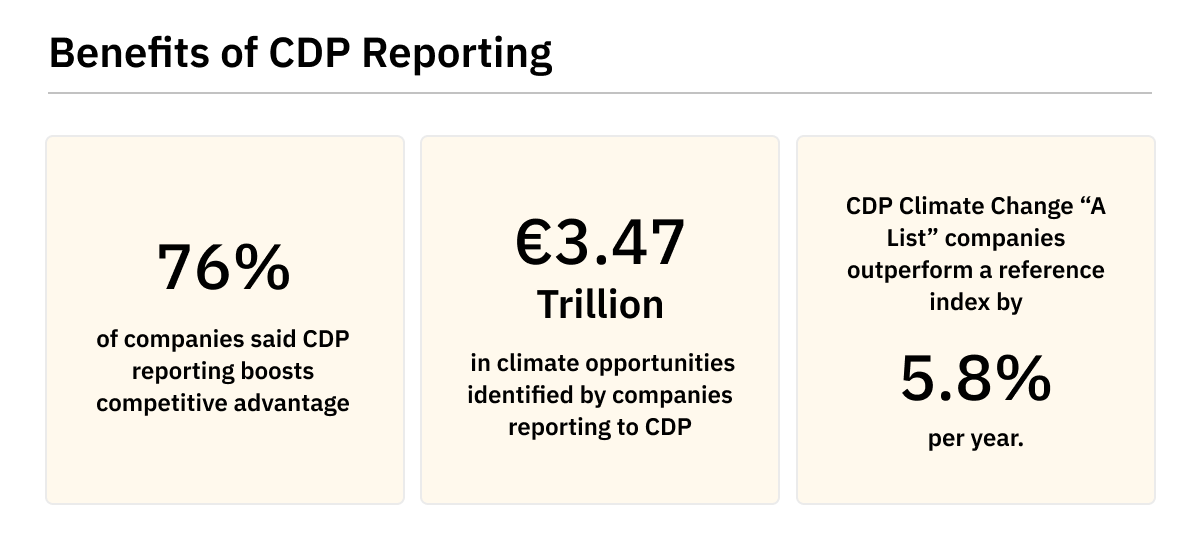 Benefits of CDP Reporting

76%

of companies said CDP reporting boosts competitive advantage

€3.47

Trillion

in climate opportunities identified by companies reporting to CDP

CDP Climate Change “A List” companies outperform a reference index by

5.8%

per year.